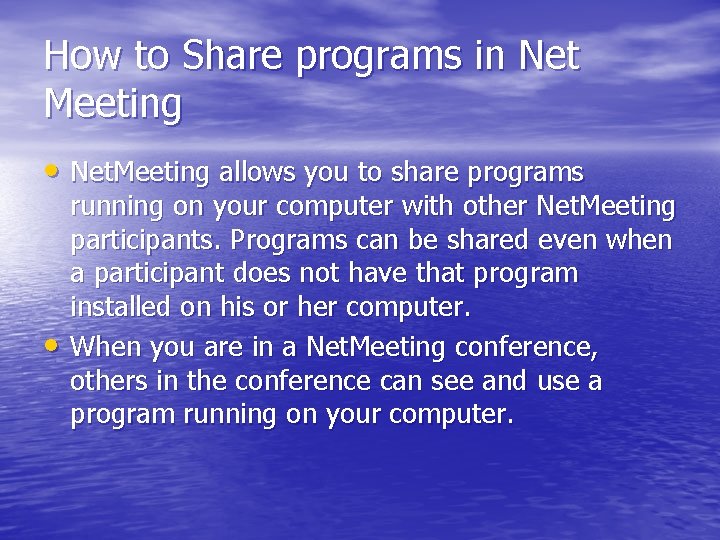 How to Share programs in Net Meeting

• NetMeeting allows you to share programs running on your computer with other NetMeeting participants. Programs can be shared even when a participant does not have that program installed on his or her computer.
• When you are in a NetMeeting conference, others in the conference can see and use a program running on your computer.